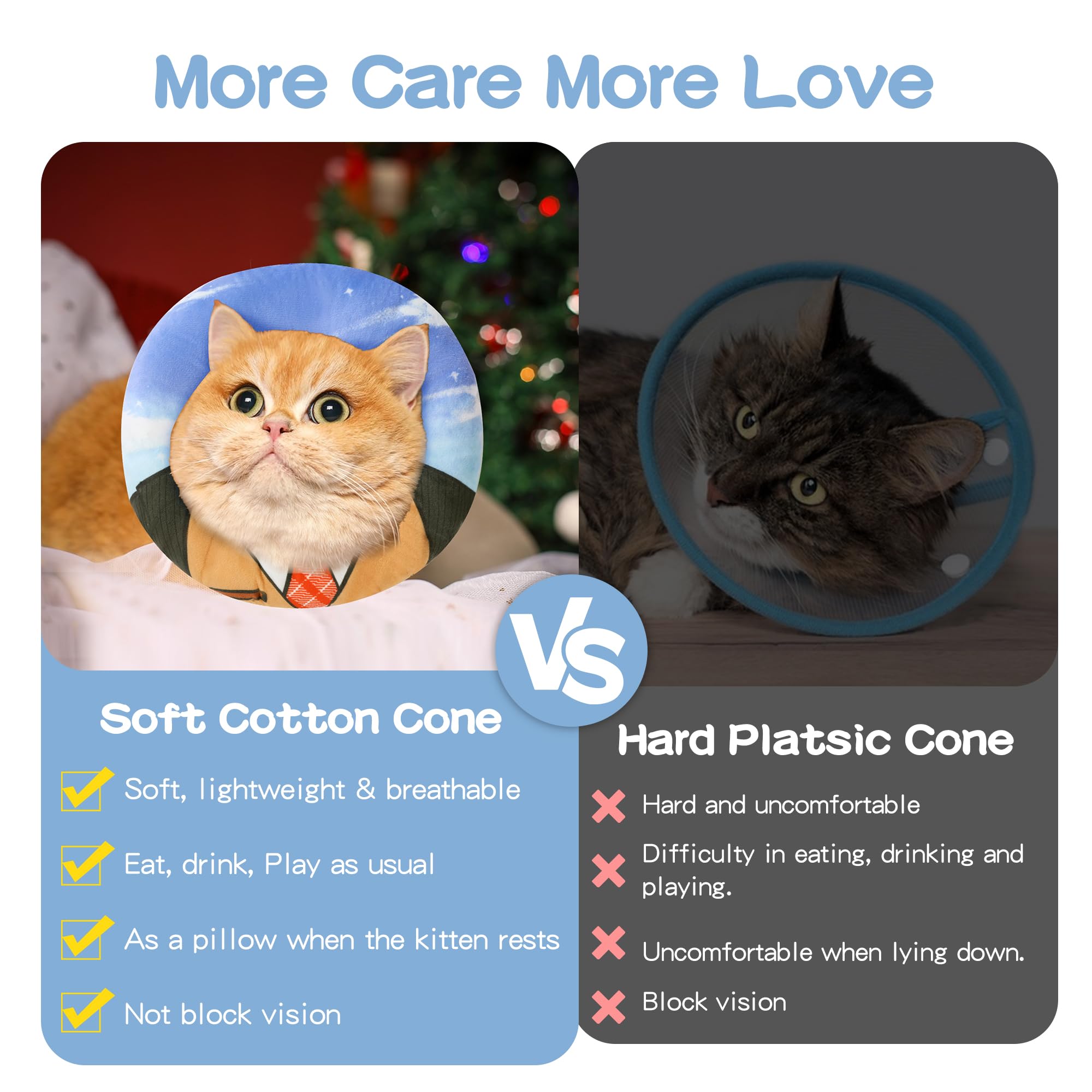 More Care More Love

VS

Soft Cotton Cone

Soft, lightweight & breathable

Eat, drink, Play as usual

As a pillow when the kitten rests

Not block vision

Hard Platsic Cone

Hard and uncomfortable

Difficulty in eating, drinking and playing.

Uncomfortable when lying down.

Block vision